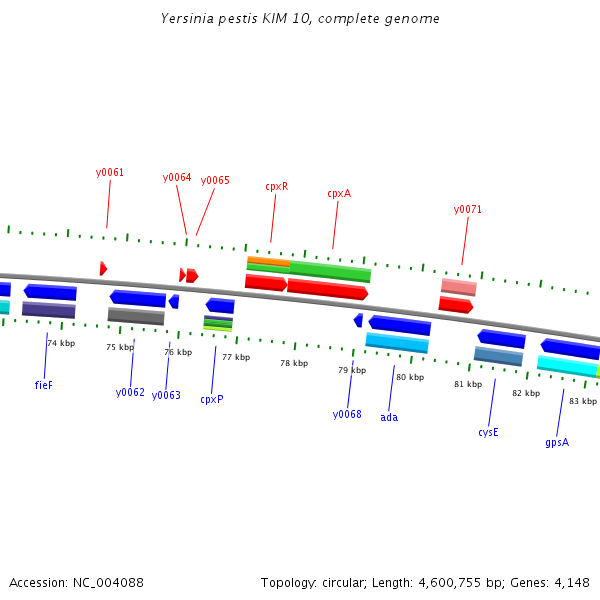 Yersinia pestis KIM 10, complete genome

y0061
y0064
y0065
cpxR
cpxA
y0071

74 kbp
75 kbp
76 kbp
77 kbp
78 kbp
79 kbp
80 kbp
81 kbp
82 kbp
83 kbp

fieF
y0062
y0063
cpxP
y0068
ada
cysE
gpsA

Accession: NC_004088

Topology: circular; Length: 4,600,755 bp; Genes: 4,148